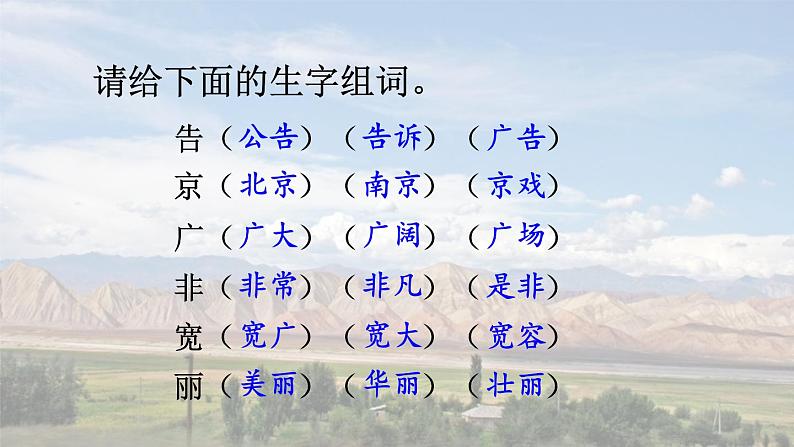 请给下面的生字组词。

告（公告）（告诉）（广告）
京（北京）（南京）（京戏）
广（广大）（广阔）（广场）
非（非常）（非凡）（是非）
宽（宽广）（宽大）（宽容）
丽（美丽）（华丽）（壮丽）